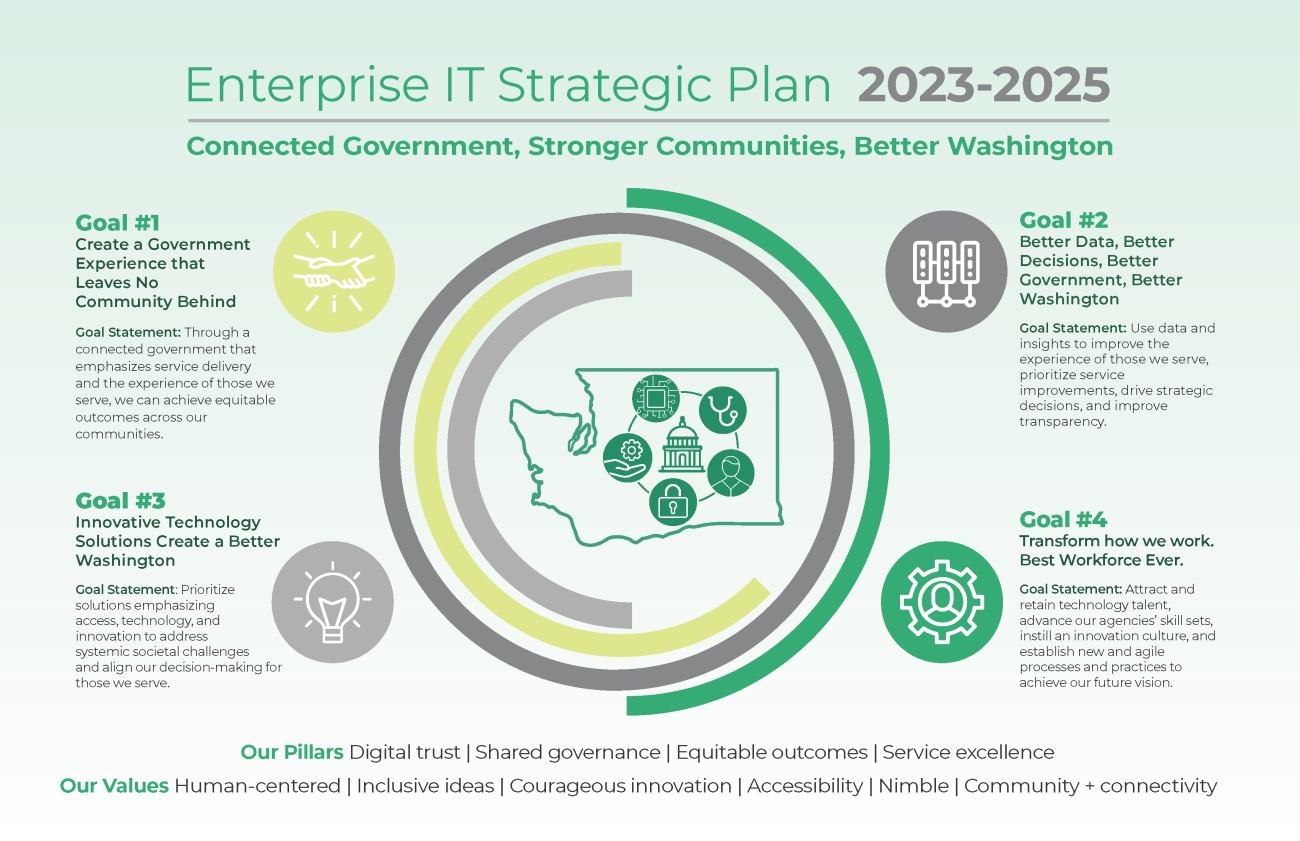 Enterprise IT Strategic Plan 2023-2025

Connected Government, Stronger Communities, Better Washington

Goal #1
Create a Government Experience that Leaves No Community Behind

Goal Statement: Through a connected government that emphasizes service delivery and the experience of those we serve, we can achieve equitable outcomes across our communities.

Goal #3
Innovative Technology Solutions Create a Better Washington

Goal Statement: Prioritize solutions emphasizing access, technology, and innovation to address systemic societal challenges and align our decision-making for those we serve.

Goal #2
Better Data, Better Decisions, Better Government, Better Washington

Goal Statement: Use data and insights to improve the experience of those we serve, prioritize service improvements, drive strategic decisions, and improve transparency.

Goal #4
Transform how we work. Best Workforce Ever.

Goal Statement: Attract and retain technology talent, advance our agencies' skill sets, instill an innovation culture, and establish new and agile processes and practices to achieve our future vision.

Our Pillars Digital trust | Shared governance | Equitable outcomes | Service excellence

Our Values Human-centered | Inclusive ideas | Courageous innovation | Accessibility | Nimble | Community + connectivity